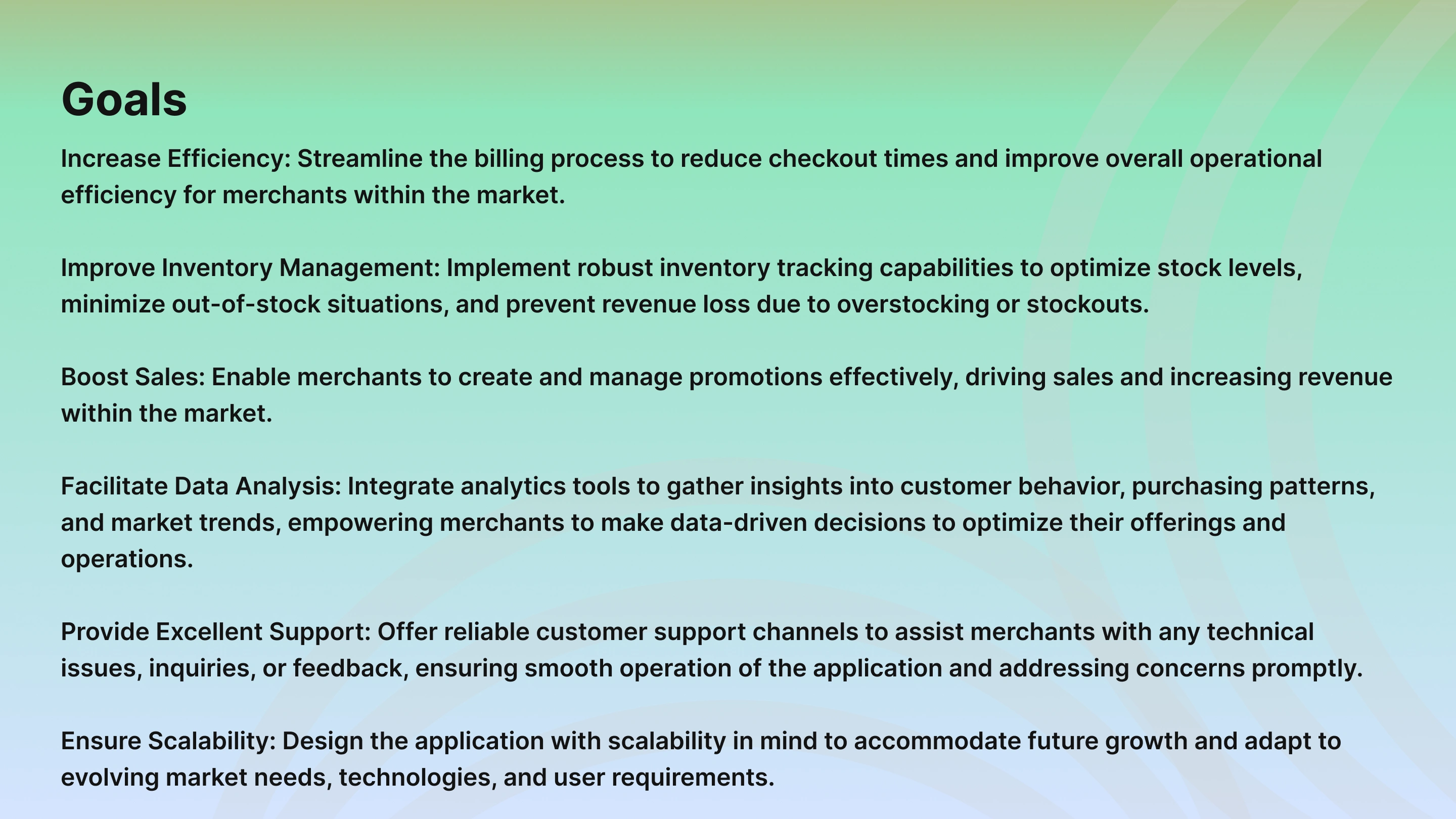 Goals

Increase Efficiency: Streamline the billing process to reduce checkout times and improve overall operational efficiency for merchants within the market.

Improve Inventory Management: Implement robust inventory tracking capabilities to optimize stock levels, minimize out-of-stock situations, and prevent revenue loss due to overstocking or stockouts.

Boost Sales: Enable merchants to create and manage promotions effectively, driving sales and increasing revenue within the market.

Facilitate Data Analysis: Integrate analytics tools to gather insights into customer behavior, purchasing patterns, and market trends, empowering merchants to make data-driven decisions to optimize their offerings and operations.

Provide Excellent Support: Offer reliable customer support channels to assist merchants with any technical issues, inquiries, or feedback, ensuring smooth operation of the application and addressing concerns promptly.

Ensure Scalability: Design the application with scalability in mind to accommodate future growth and adapt to evolving market needs, technologies, and user requirements.